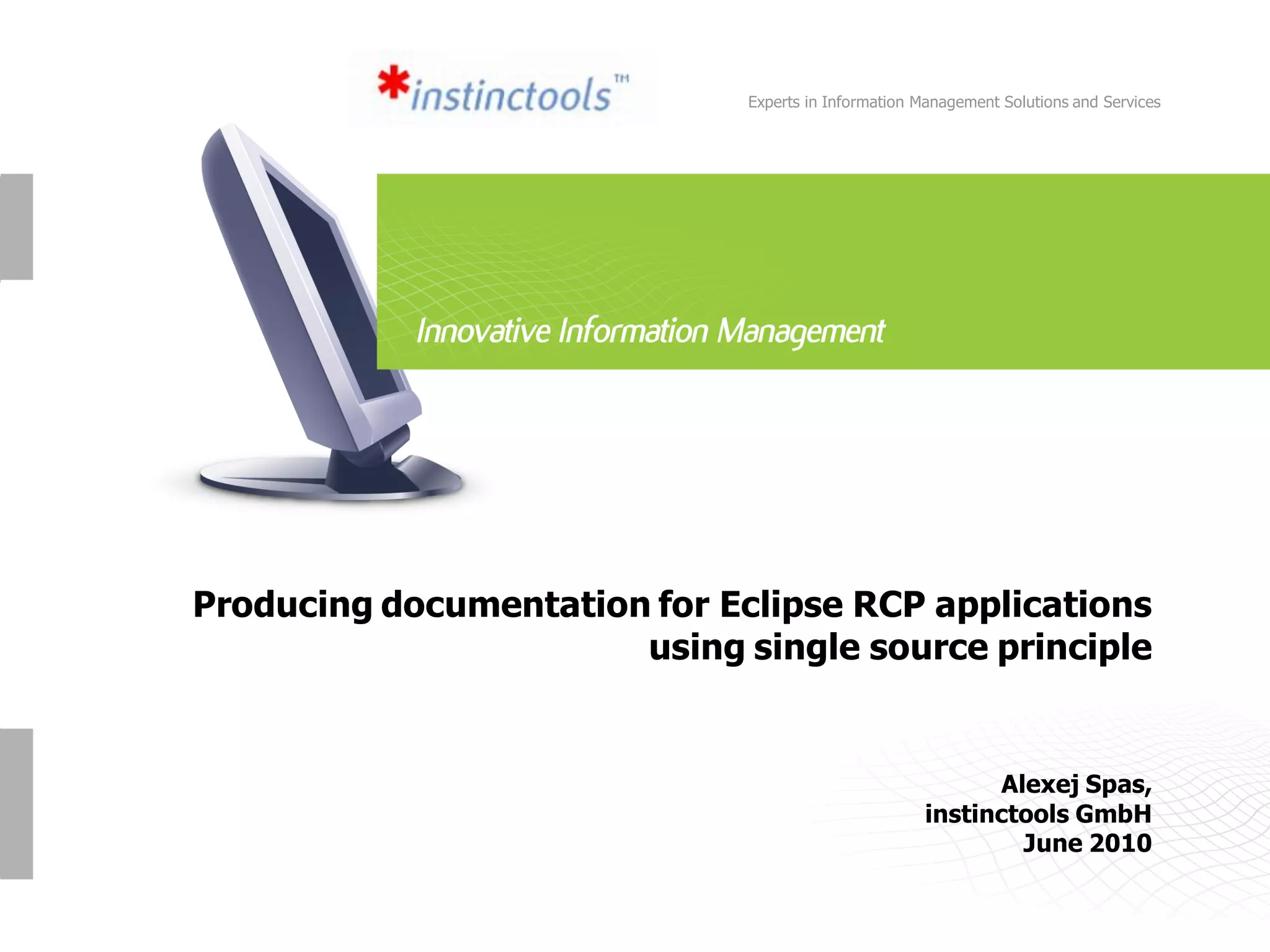 *instinctools™

Experts in Information Management Solutions and Services

Innovative Information Management

Producing documentation for Eclipse RCP applications using single source principle

Alexej Spas,
instinctools GmbH
June 2010